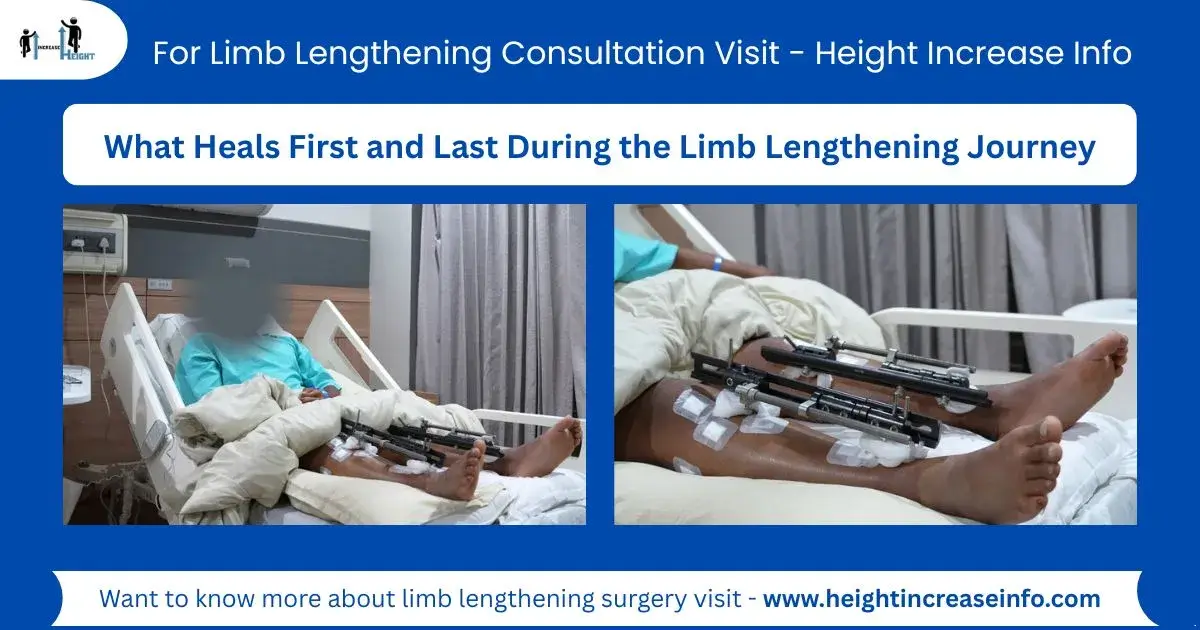 INCREASE HEIGHT

For Limb Lengthening Consultation Visit - Height Increase Info

What Heals First and Last During the Limb Lengthening Journey

Want to know more about limb lengthening surgery visit - www.heightincreaseinfo.com